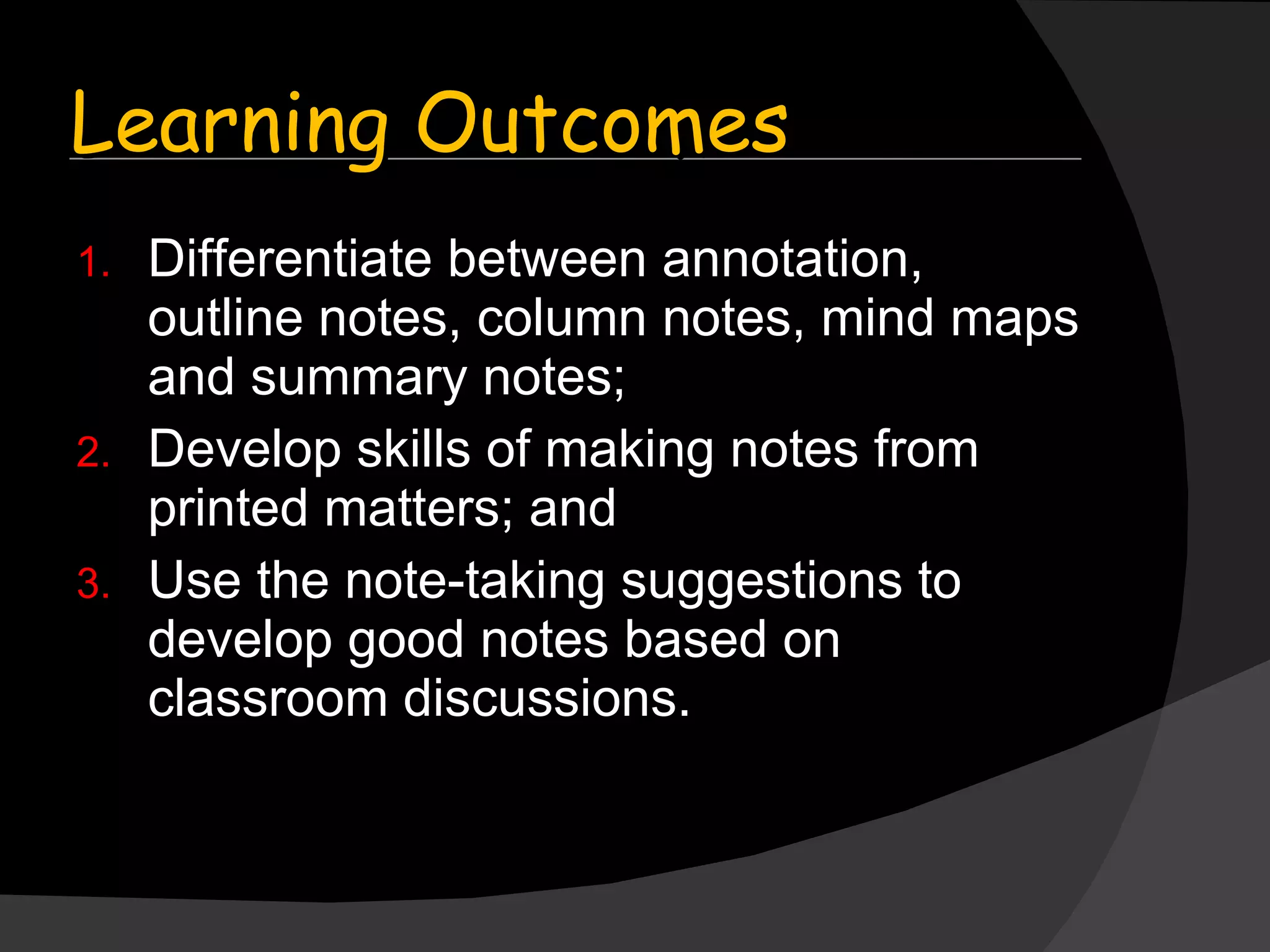 Learning Outcomes

1. Differentiate between annotation, outline notes, column notes, mind maps and summary notes;
2. Develop skills of making notes from printed matters; and
3. Use the note-taking suggestions to develop good notes based on classroom discussions.